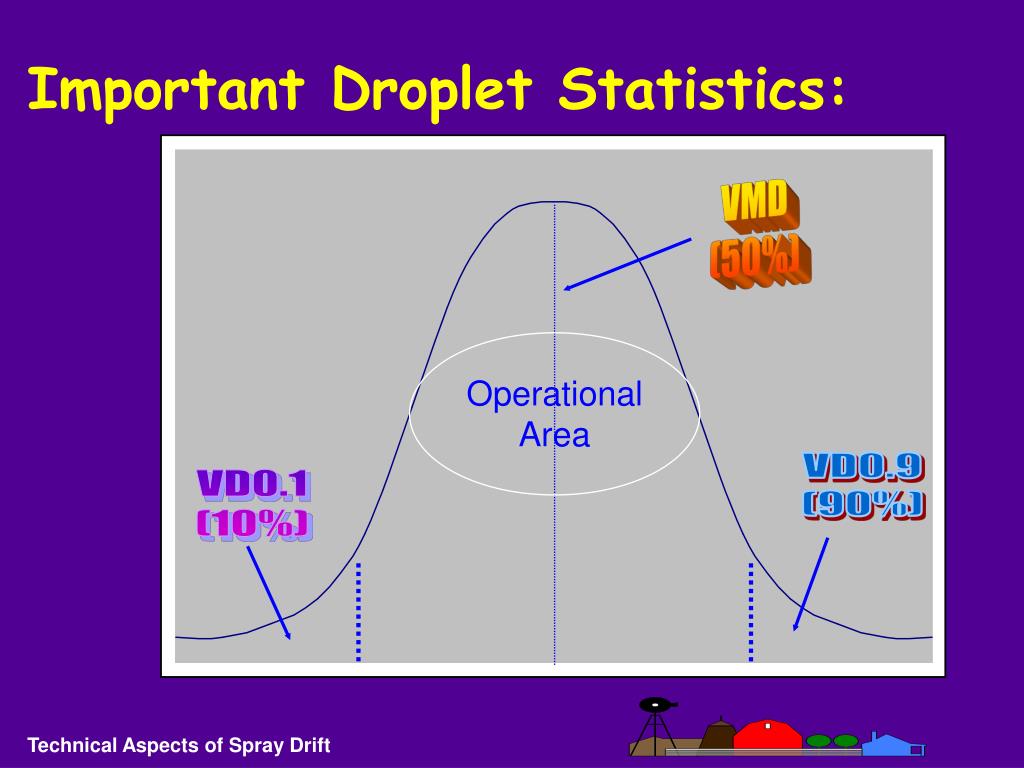 Important Droplet Statistics:

VMD
(50%)

Operational Area

VD0.1
(10%)

VD0.9
(90%)

Technical Aspects of Spray Drift